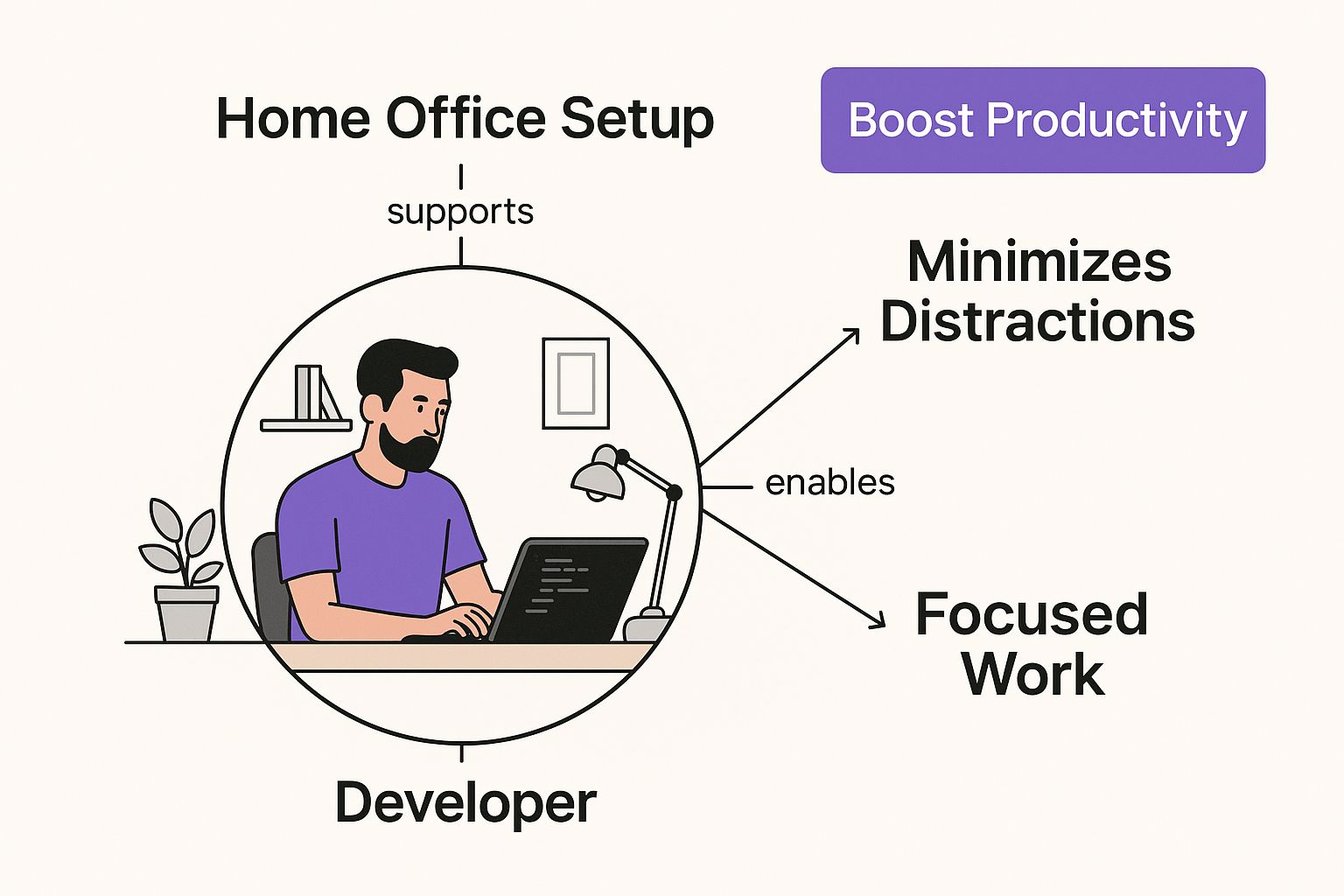 Home Office Setup

Boost Productivity

supports

Minimizes Distractions

enables

Focused Work

Developer